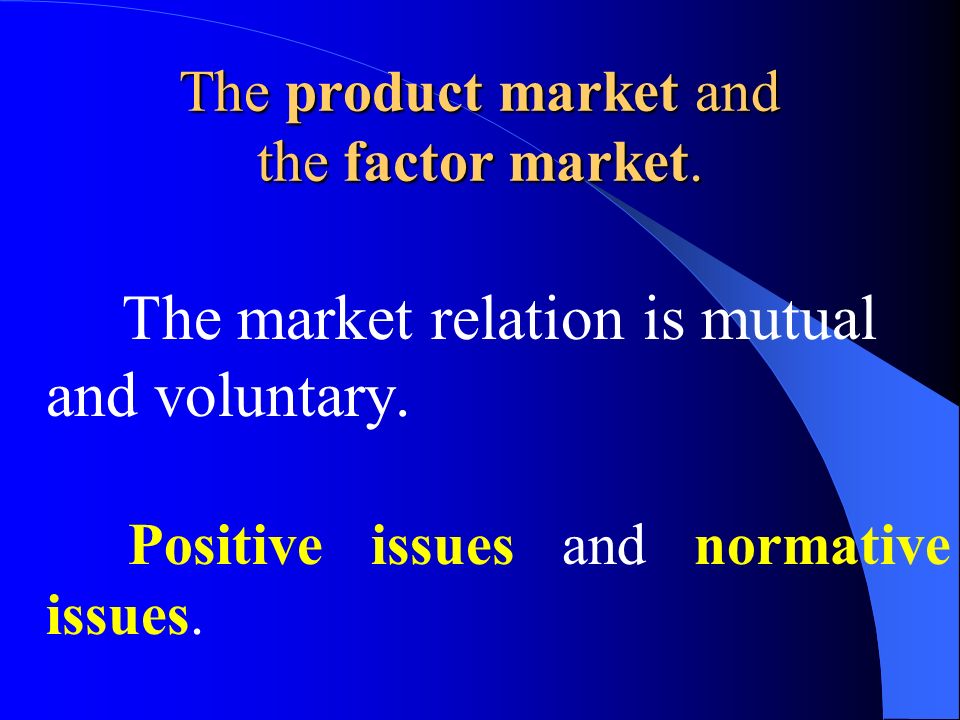 The product market and the factor market.

The market relation is mutual and voluntary.

Positive issues and normative issues.